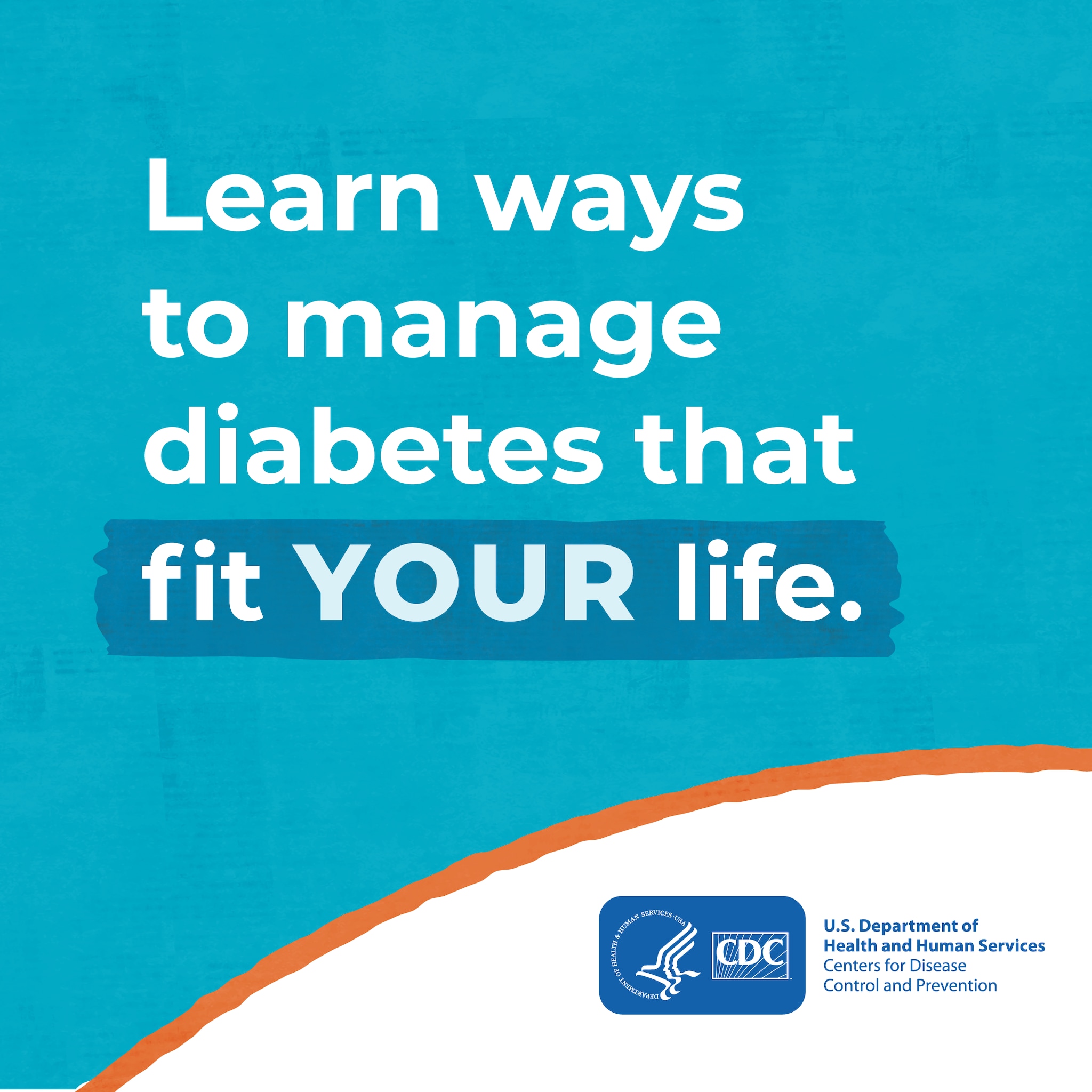 Learn ways to manage diabetes that fit YOUR life.

DEPARTMENT OF HEALTH & HUMAN SERVICES · USA

CDC

U.S. Department of Health and Human Services
Centers for Disease Control and Prevention